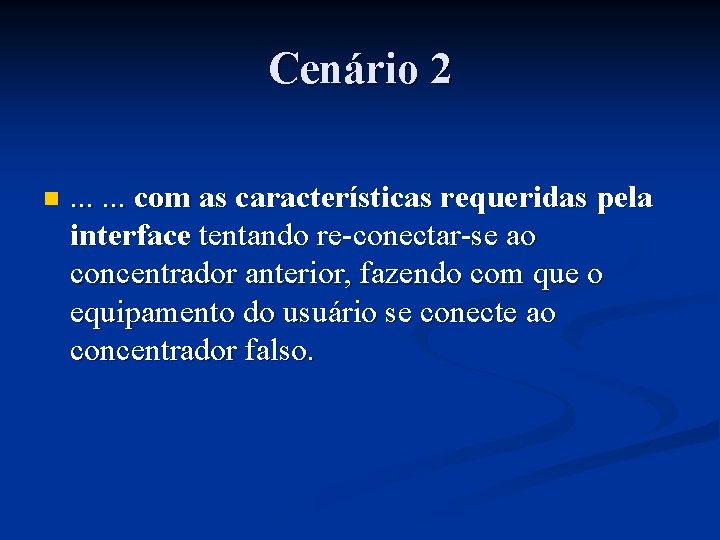 Cenário 2

... ... com as características requeridas pela interface tentando re-conectar-se ao concentrador anterior, fazendo com que o equipamento do usuário se conecte ao concentrador falso.